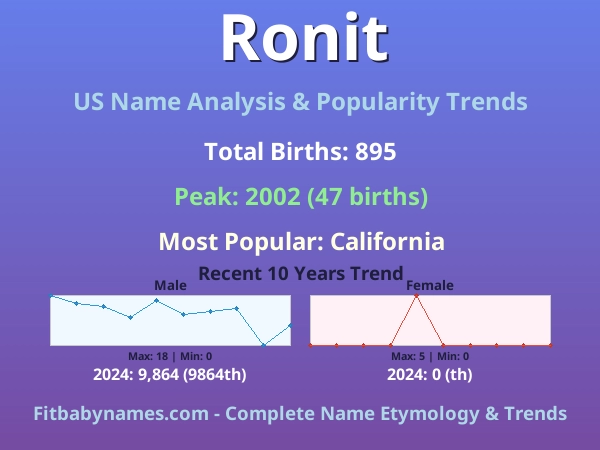 Ronit

US Name Analysis & Popularity Trends

Total Births: 895

Peak: 2002 (47 births)

Most Popular: California

Recent 10 Years Trend

Male

Max: 18 | Min: 0

2024: 9,864 (9864th)

Female

Max: 5 | Min: 0

2024: 0 (th)

Fitbabynames.com - Complete Name Etymology & Trends